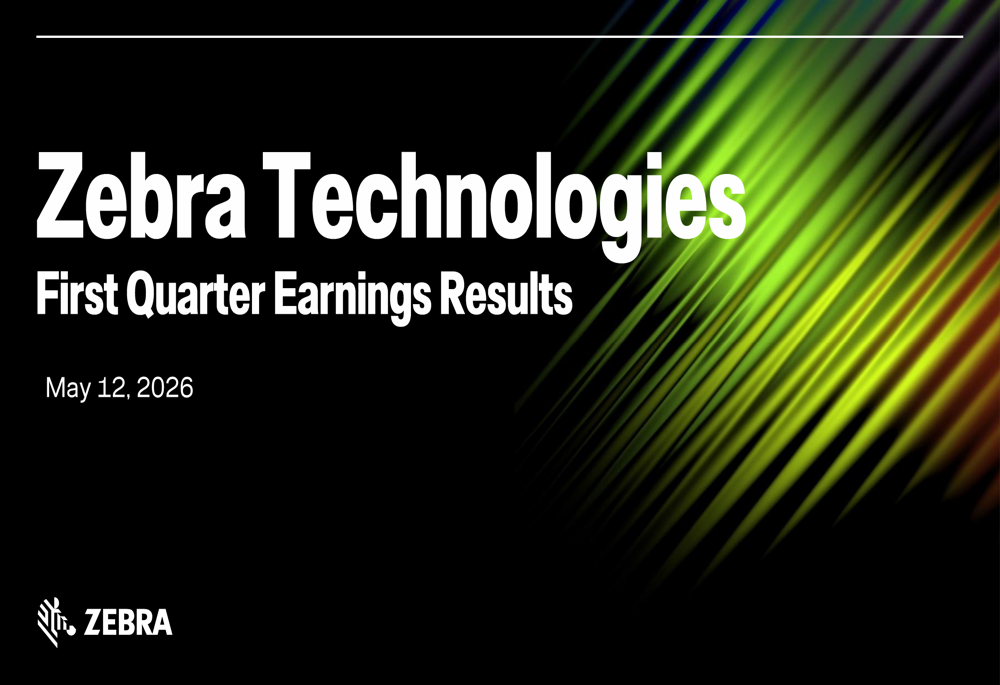 Zebra Technologies
First Quarter Earnings Results

May 12, 2026

ZEBRA